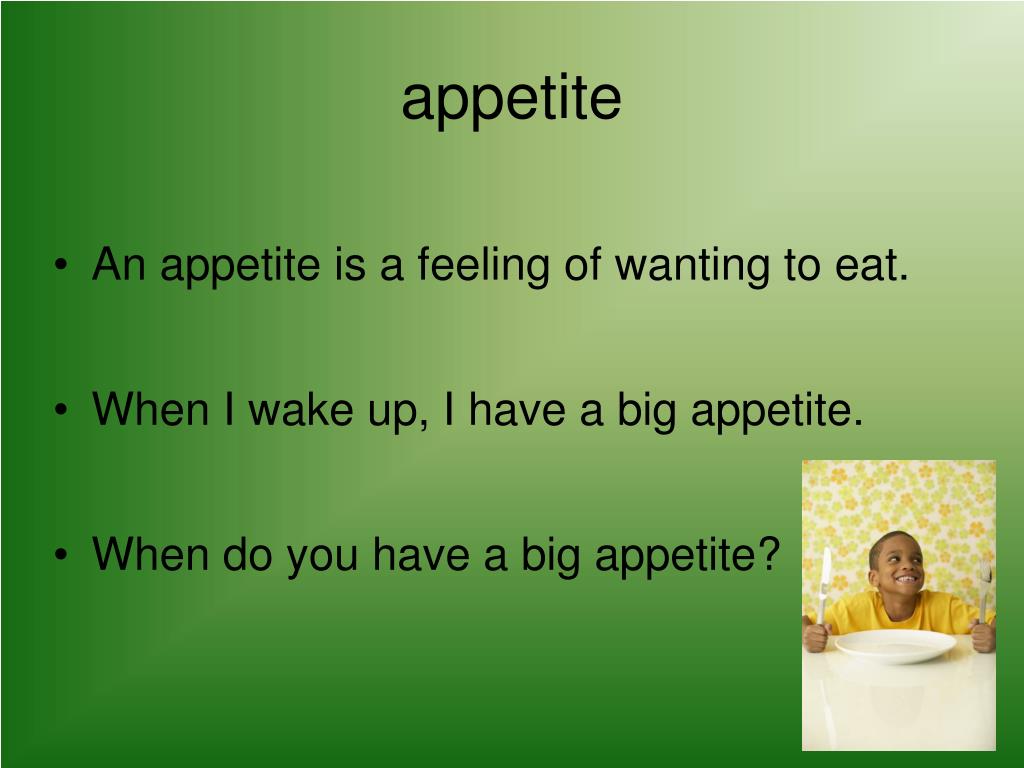 appetite

• An appetite is a feeling of wanting to eat.

• When I wake up, I have a big appetite.

• When do you have a big appetite?